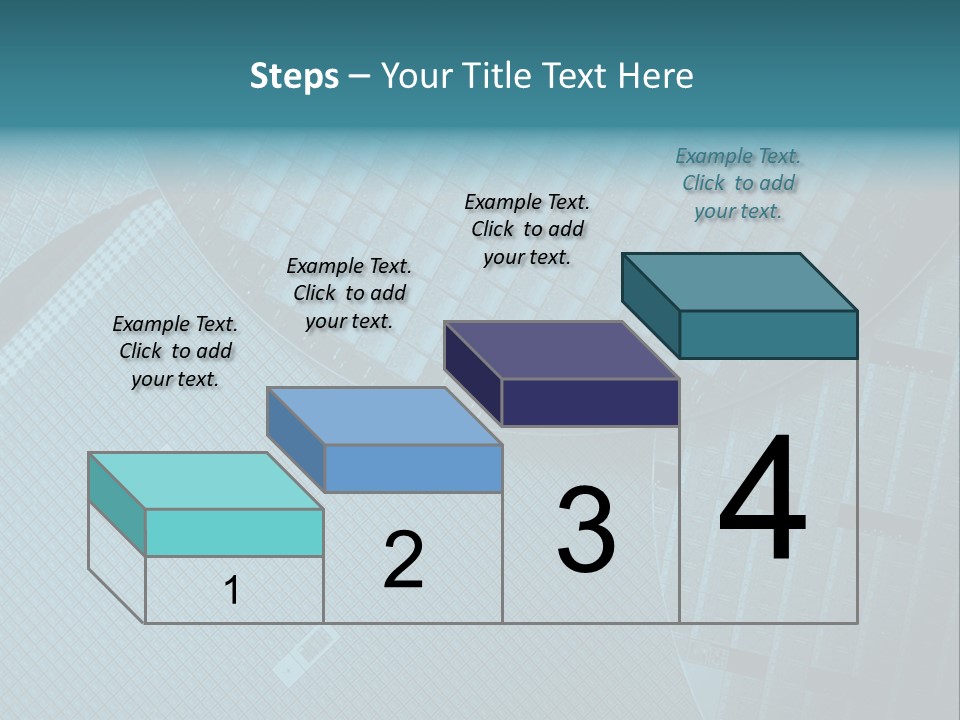 Steps – Your Title Text Here

Example Text. Click to add your text.

Example Text. Click to add your text.

Example Text. Click to add your text.

Example Text. Click to add your text.

1

2

3

4